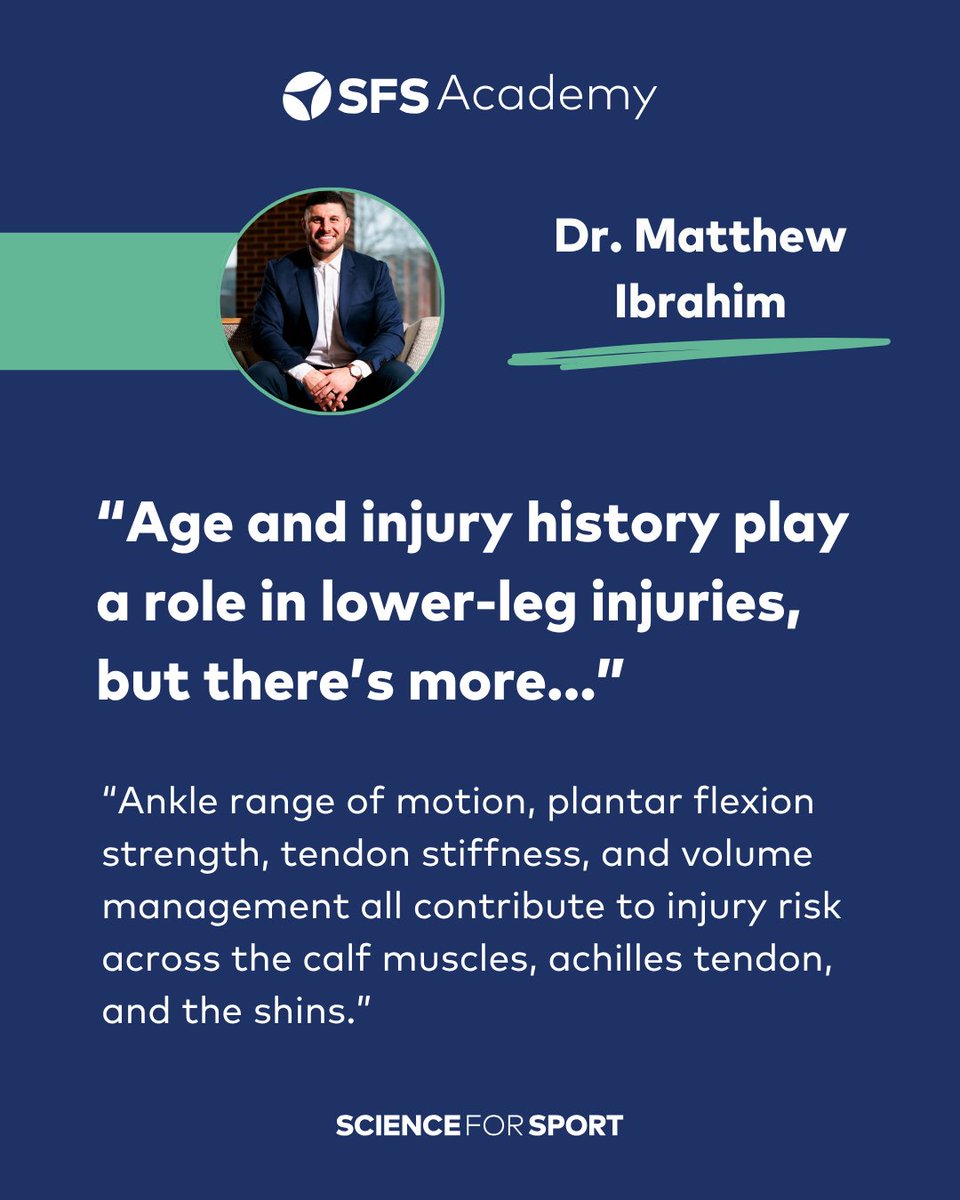 SFS Academy

Dr. Matthew Ibrahim

“Age and injury history play a role in lower-leg injuries, but there’s more...”

“Ankle range of motion, plantar flexion strength, tendon stiffness, and volume management all contribute to injury risk across the calf muscles, achilles tendon, and the shins.”

SCIENCE FOR SPORT